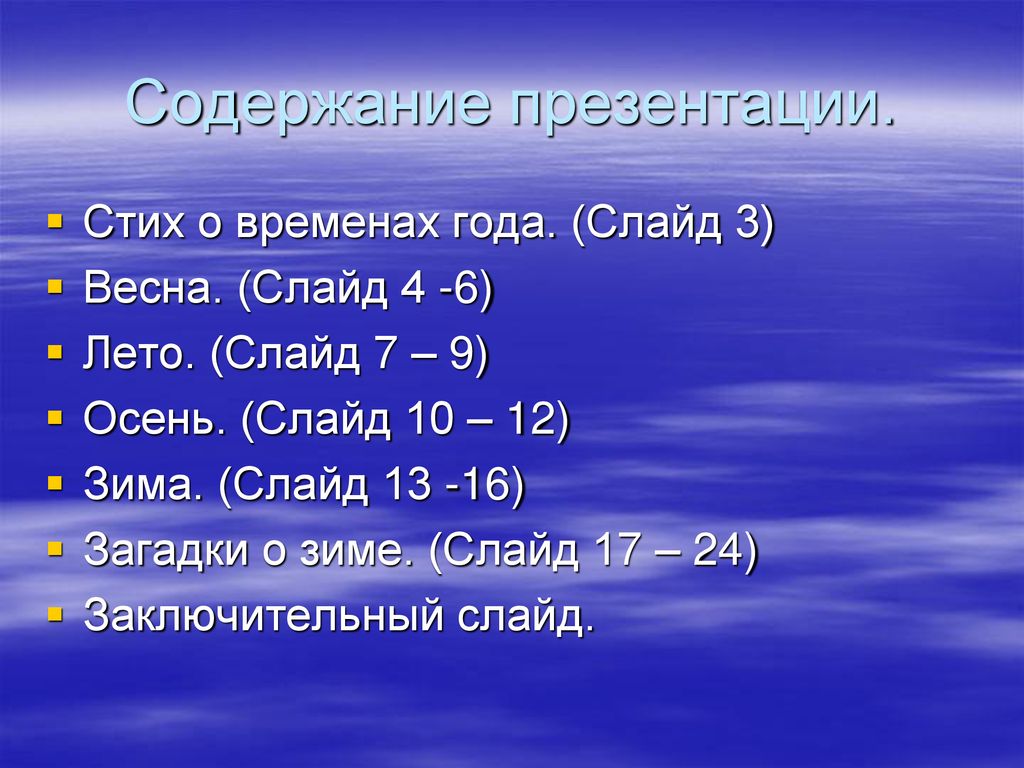 Содержание презентации.

- Стих о временах года. (Слайд 3)
- Весна. (Слайд 4 -6)
- Лето. (Слайд 7 – 9)
- Осень. (Слайд 10 – 12)
- Зима. (Слайд 13 -16)
- Загадки о зиме. (Слайд 17 – 24)
- Заключительный слайд.